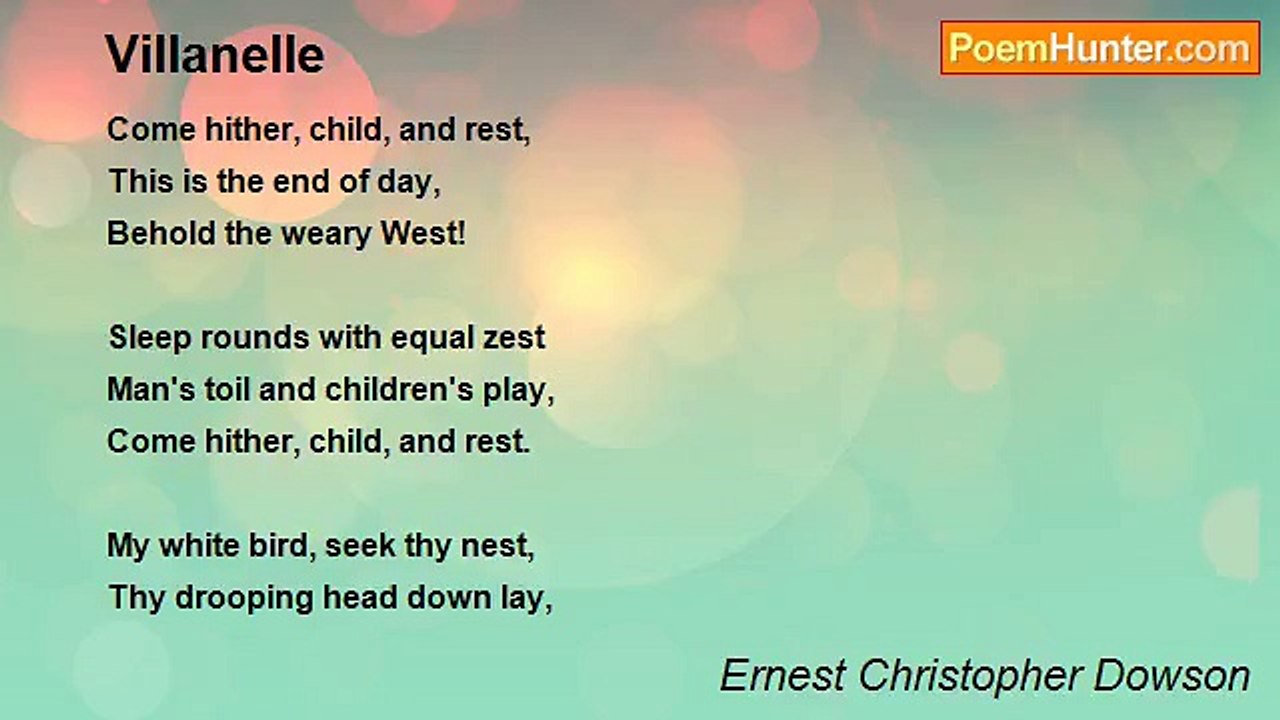 Villanelle

PoemHunter.com

Come hither, child, and rest,
This is the end of day,
Behold the weary West!

Sleep rounds with equal zest
Man's toil and children's play,
Come hither, child, and rest.

My white bird, seek thy nest,
Thy drooping head down lay,

Ernest Christopher Dowson